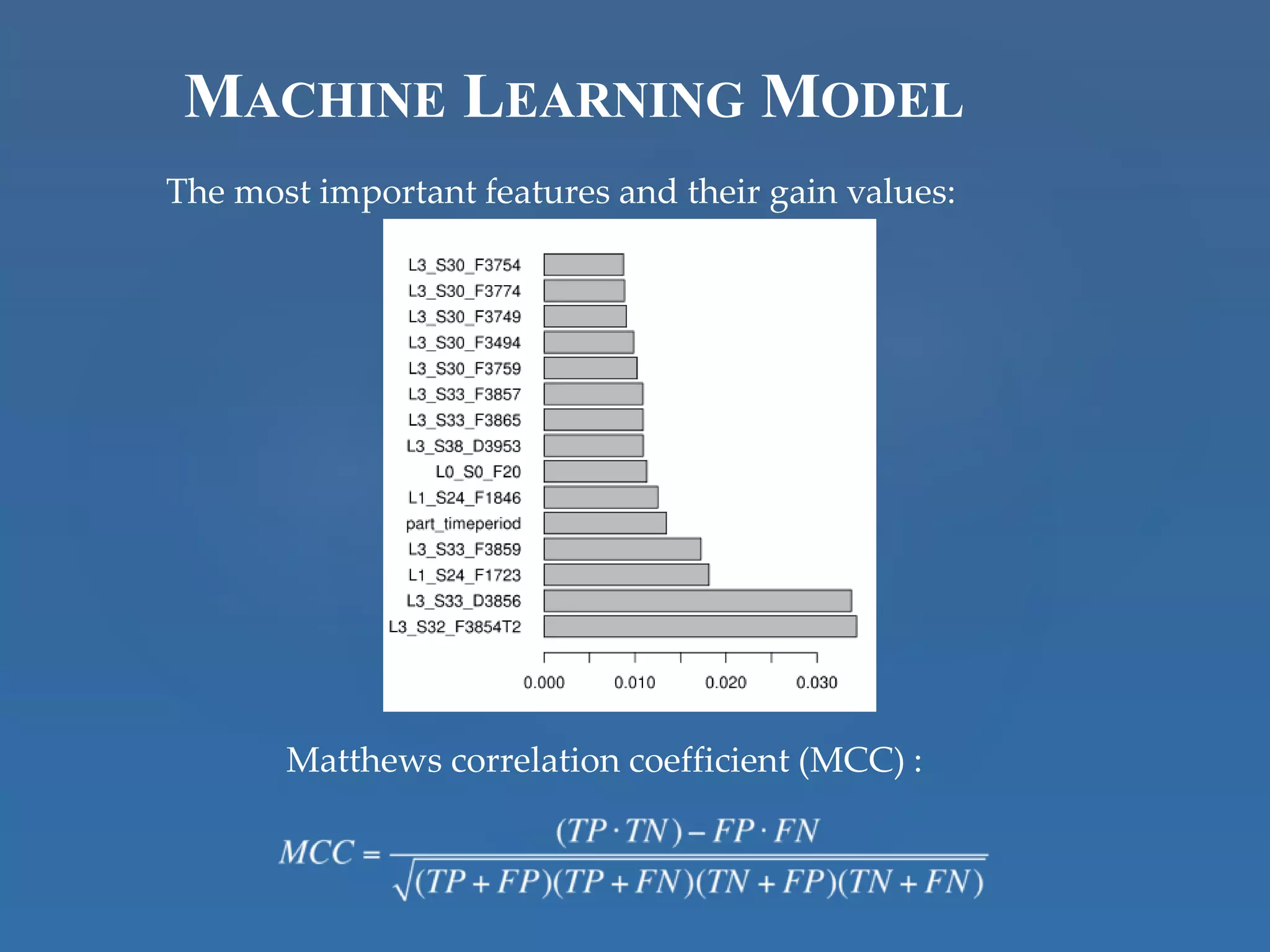 MACHINE LEARNING MODEL

The most important features and their gain values:

L3_S30_F3754
L3_S30_F3774
L3_S30_F3749
L3_S30_F3494
L3_S30_F3759
L3_S33_F3857
L3_S33_F3865
L3_S38_D3953
L0_S0_F20
L1_S24_F1846
part_timeperiod
L3_S33_F3859
L1_S24_F1723
L3_S33_D3856
L3_S32_F3854T2

0.000 0.010 0.020 0.030

Matthews correlation coefficient (MCC) :

$MCC = \frac{(TP \cdot TN) - FP \cdot FN}{\sqrt{(TP+FP)(TP+FN)(TN+FP)(TN+FN)}}$